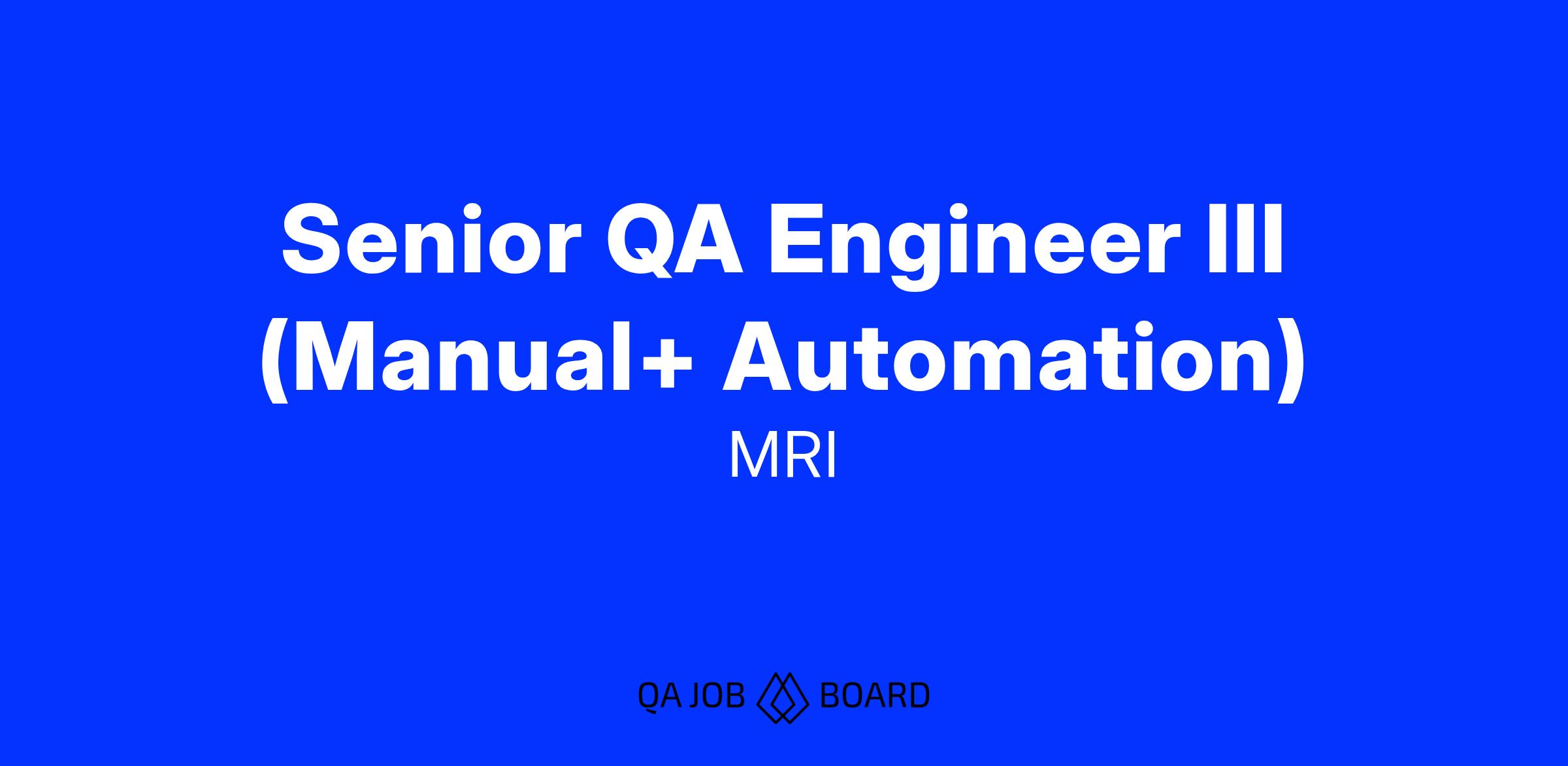 Senior QA Engineer III (Manual+ Automation)

MRI

QA JOB BOARD